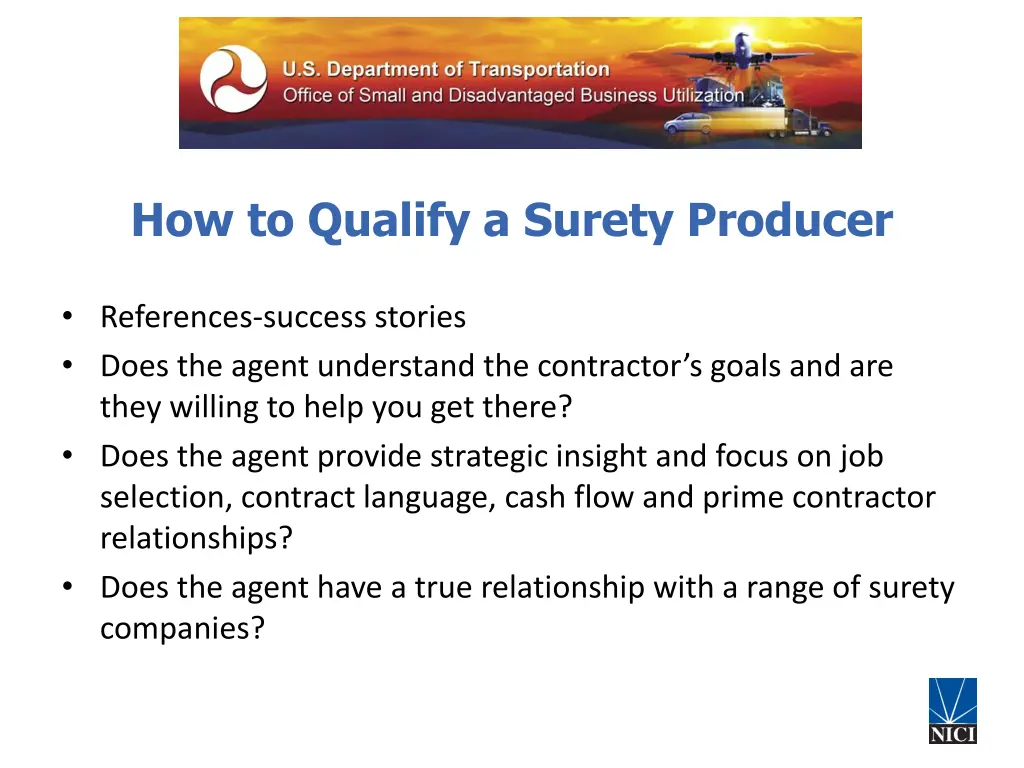 U.S. Department of Transportation
Office of Small and Disadvantaged Business Utilization

How to Qualify a Surety Producer

• References-success stories
• Does the agent understand the contractor's goals and are they willing to help you get there?
• Does the agent provide strategic insight and focus on job selection, contract language, cash flow and prime contractor relationships?
• Does the agent have a true relationship with a range of surety companies?

NICI